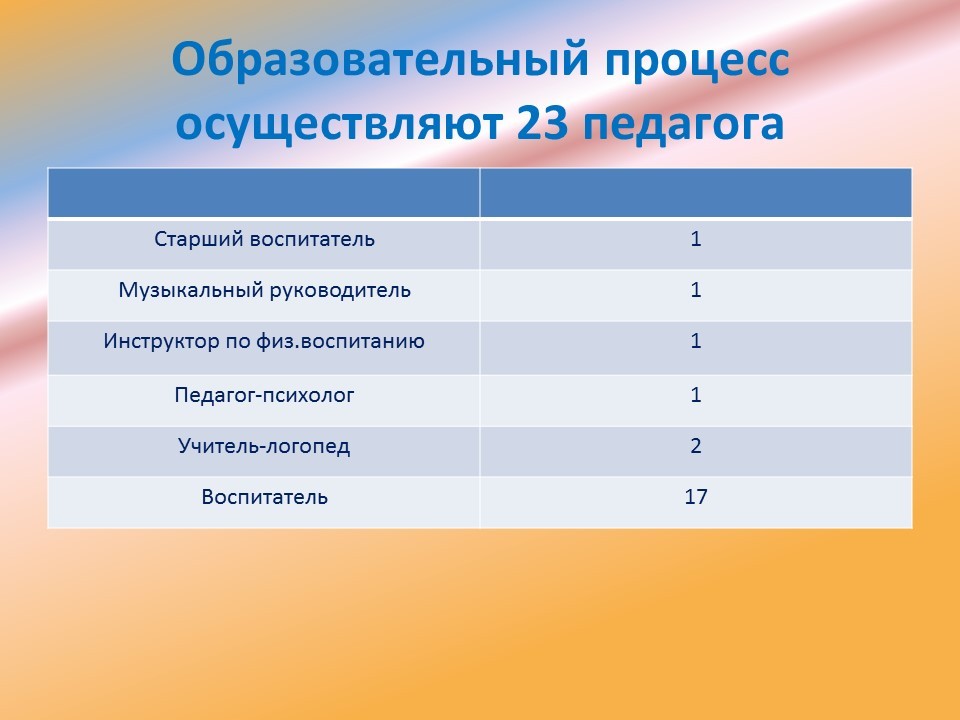 Образовательный процесс осуществляют 23 педагога

| | |
|---|---|
| Старший воспитатель | 1 |
| Музыкальный руководитель | 1 |
| Инструктор по физ.воспитанию | 1 |
| Педагог-психолог | 1 |
| Учитель-логопед | 2 |
| Воспитатель | 17 |